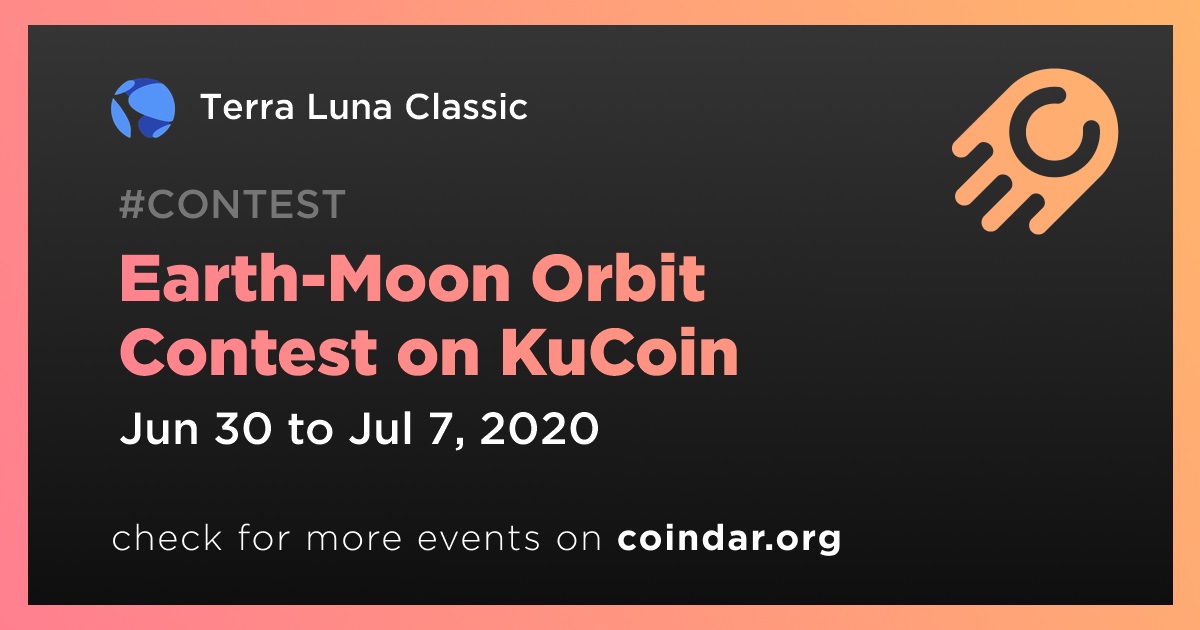 Terra Luna Classic

#CONTEST

Earth-Moon Orbit Contest on KuCoin

Jun 30 to Jul 7, 2020

check for more events on coindar.org